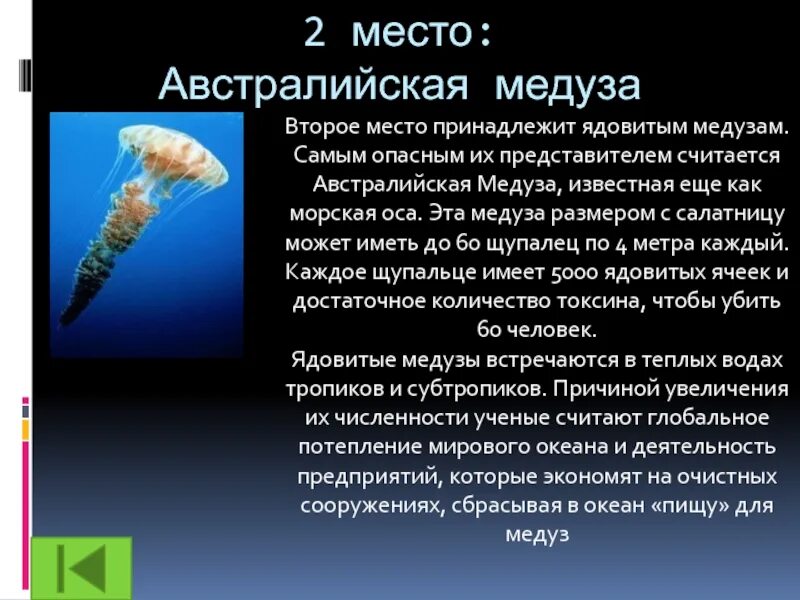 2 место:
Австралийская медуза

Второе место принадлежит ядовитым медузам. Самым опасным их представителем считается Австралийская Медуза, известная еще как морская оса. Эта медуза размером с салатницу может иметь до 60 щупалец по 4 метра каждый. Каждое щупальце имеет 5000 ядовитых ячеек и достаточное количество токсина, чтобы убить 60 человек.
Ядовитые медузы встречаются в теплых водах тропиков и субтропиков. Причиной увеличения их численности ученые считают глобальное потепление мирового океана и деятельность предприятий, которые экономят на очистных сооружениях, сбрасывая в океан «пищу» для медуз